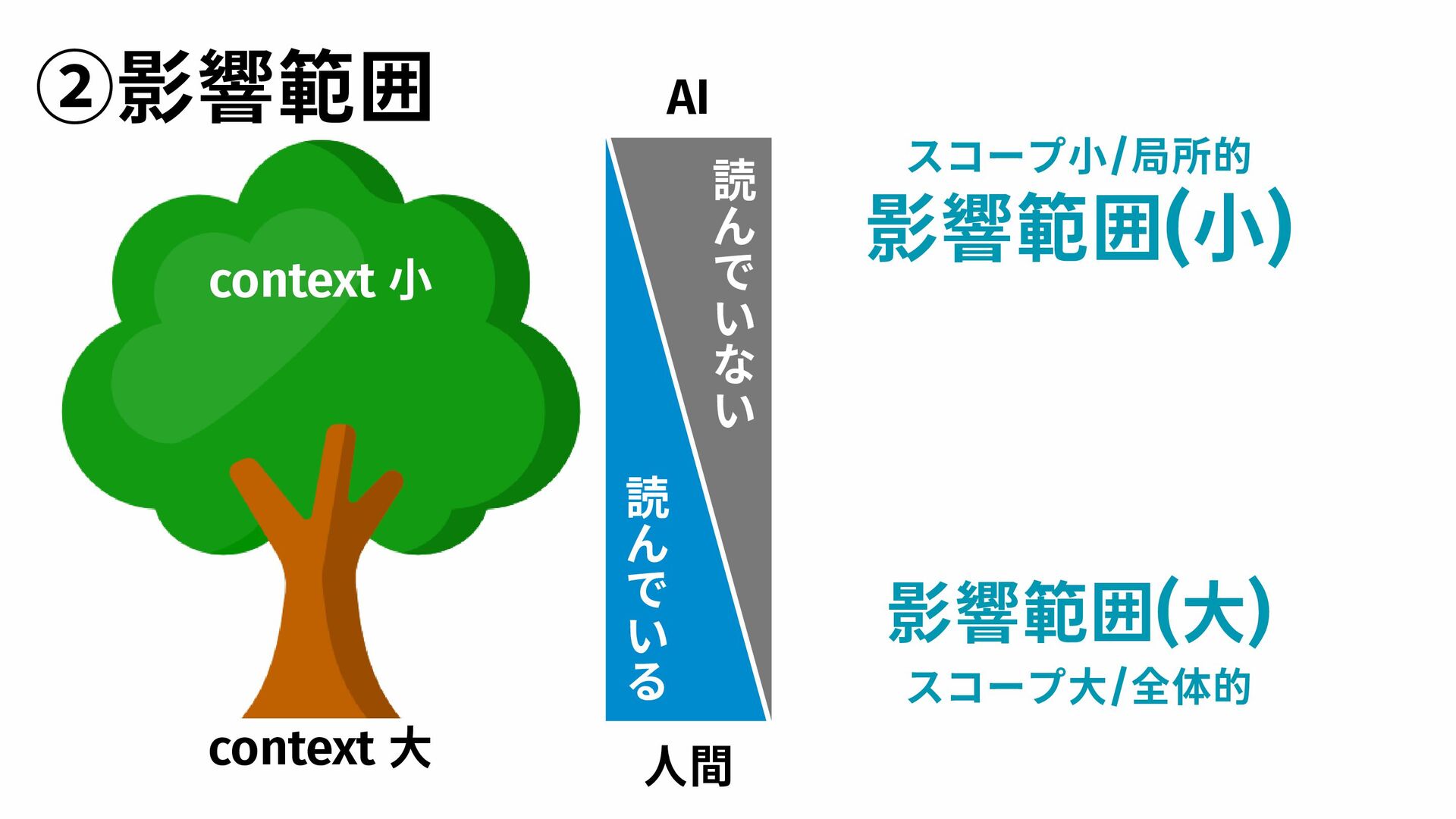 ②影響範囲

context 小

context 大

AI

読んでいない

読んでいる

人間

スコープ小/局所的
影響範囲(小)

影響範囲(大)
スコープ大/全体的